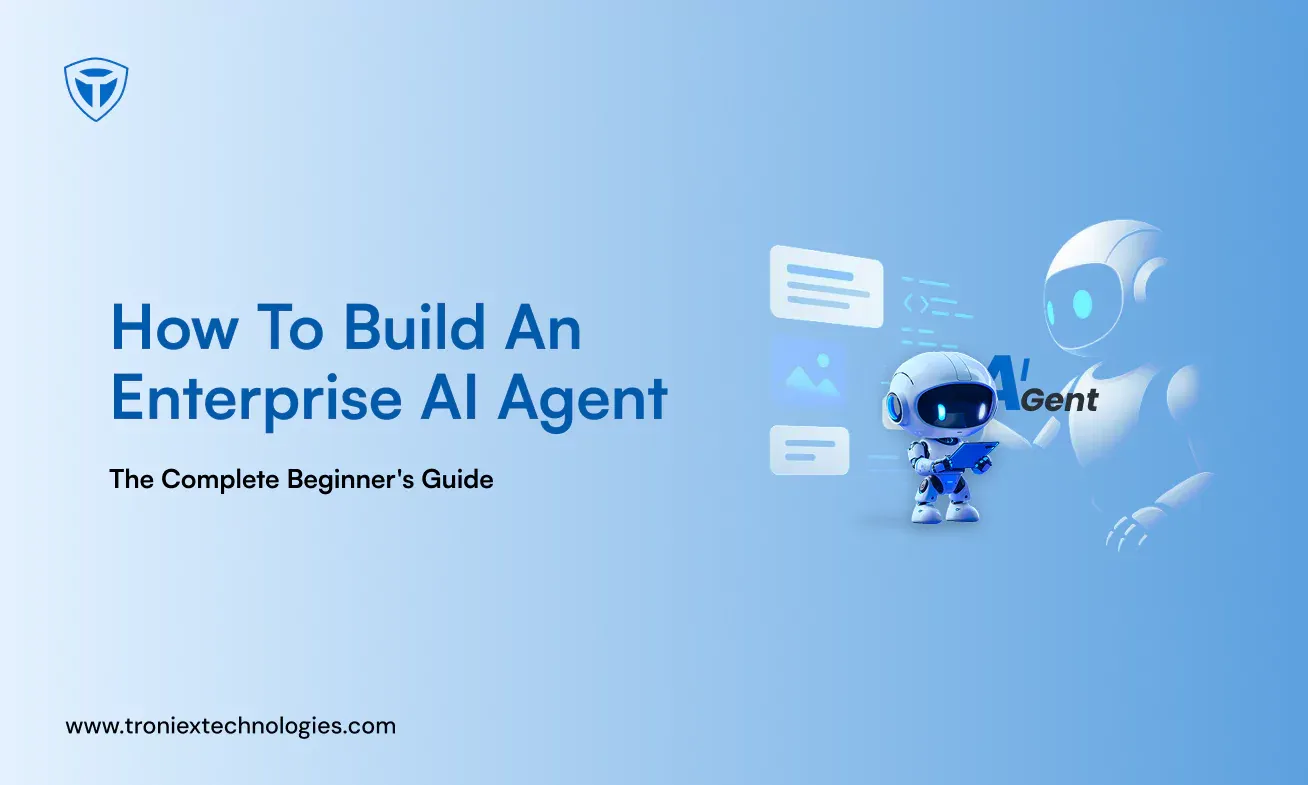 How To Build An Enterprise AI Agent

The Complete Beginner's Guide

AI Gent

www.troniextechnologies.com